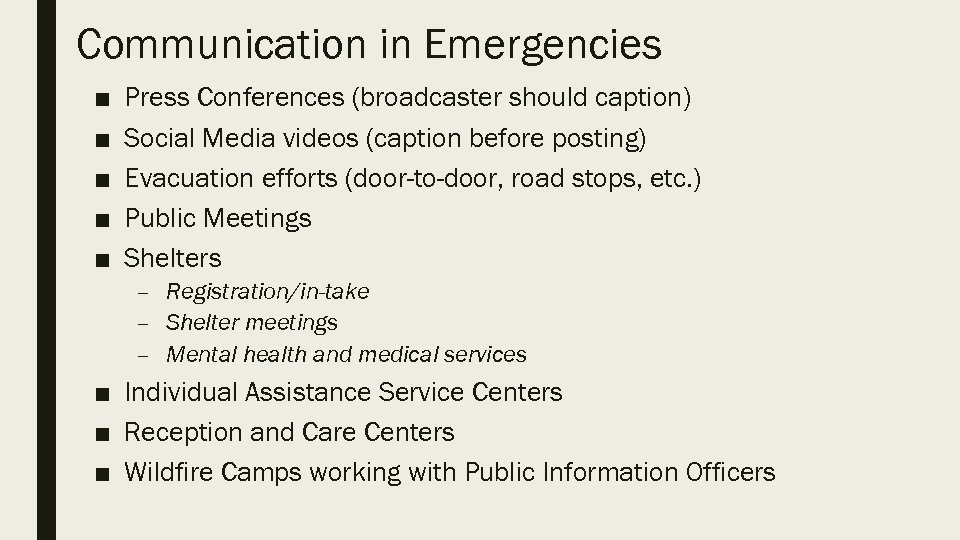 Communication in Emergencies

■ Press Conferences (broadcaster should caption)
■ Social Media videos (caption before posting)
■ Evacuation efforts (door-to-door, road stops, etc.)
■ Public Meetings
■ Shelters
  – Registration/in-take
  – Shelter meetings
  – Mental health and medical services
■ Individual Assistance Service Centers
■ Reception and Care Centers
■ Wildfire Camps working with Public Information Officers